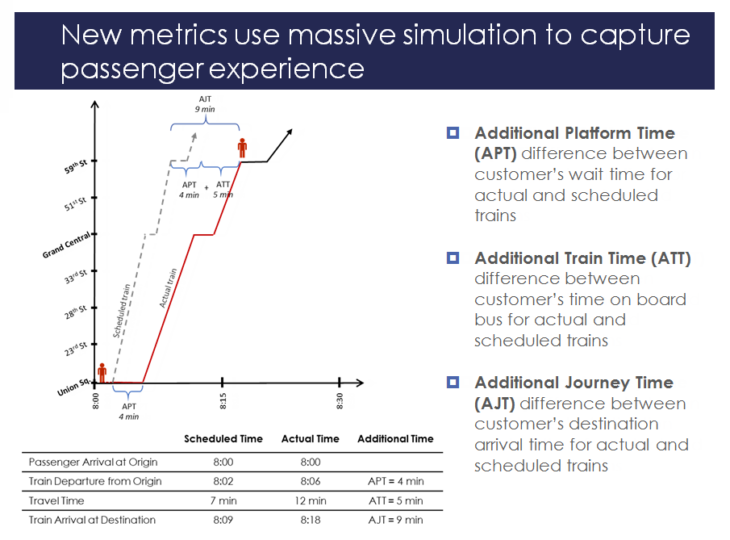 New metrics use massive simulation to capture passenger experience

AJT
9 min

APT
4 min
+
ATT
5 min

59th St
51st St
Grand Central
33rd St
28th St
23rd St
Union Sq.

Scheduled train
Actual train

8:00
8:15
8:30

APT
4 min

| | Scheduled Time | Actual Time | Additional Time |
|---|---|---|---|
| Passenger Arrival at Origin | 8:00 | 8:00 | |
| Train Departure from Origin | 8:02 | 8:06 | APT = 4 min |
| Travel Time | 7 min | 12 min | ATT = 5 min |
| Train Arrival at Destination | 8:09 | 8:18 | AJT = 9 min |

Additional Platform Time (APT) difference between customer's wait time for actual and scheduled trains

Additional Train Time (ATT) difference between customer's time on board bus for actual and scheduled trains

Additional Journey Time (AJT) difference between customer's destination arrival time for actual and scheduled trains